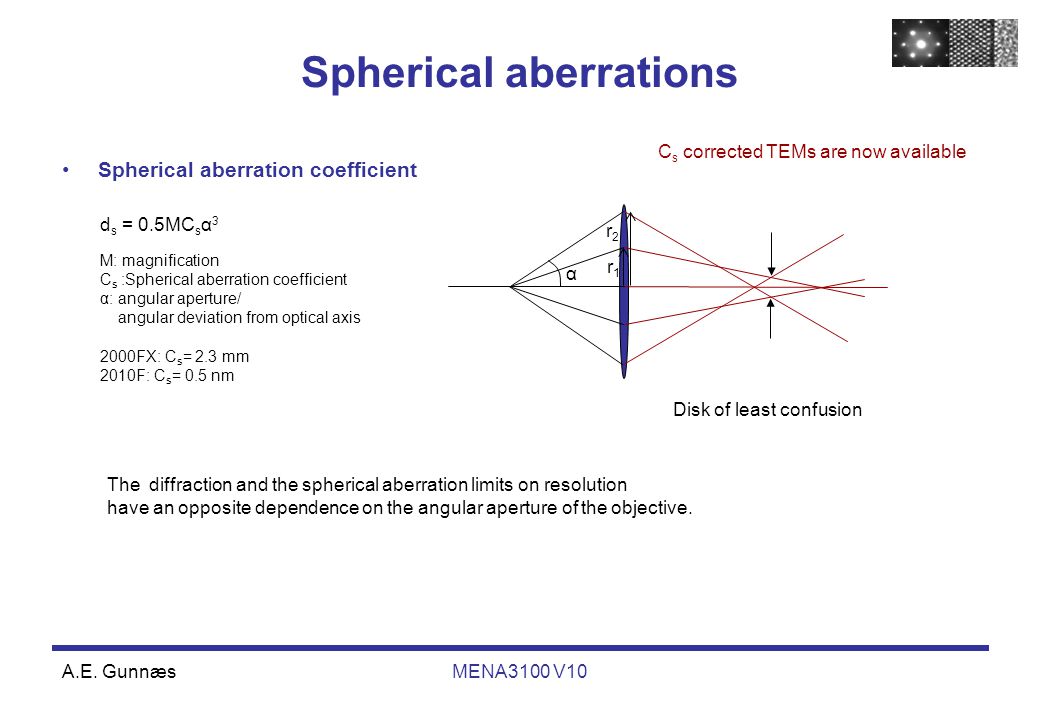 Spherical aberrations

$C_s$ corrected TEMs are now available

• Spherical aberration coefficient

$d_s = 0.5MC_s\alpha^3$

M: magnification
$C_s$ :Spherical aberration coefficient
α: angular aperture/
angular deviation from optical axis

2000FX: $C_s$= 2.3 mm
2010F: $C_s$= 0.5 nm

$r_2$
$r_1$
α

Disk of least confusion

The diffraction and the spherical aberration limits on resolution have an opposite dependence on the angular aperture of the objective.

A.E. Gunnæs

MENA3100 V10